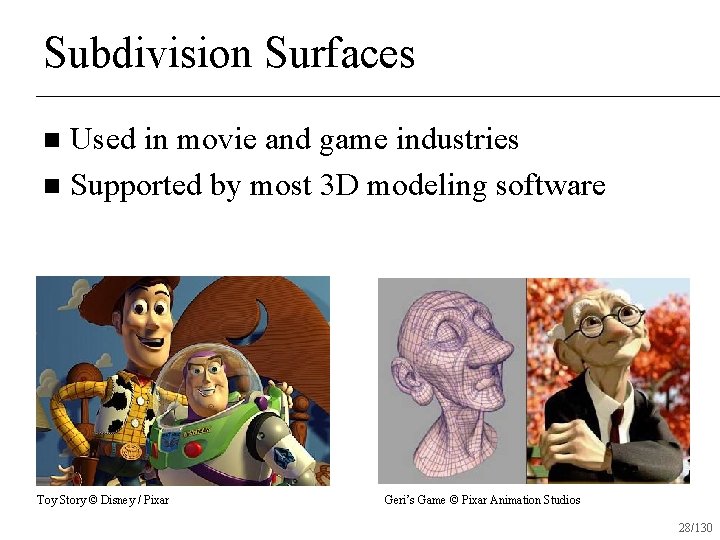 Subdivision Surfaces

■ Used in movie and game industries
■ Supported by most 3D modeling software

Toy Story © Disney / Pixar

Geri's Game © Pixar Animation Studios

28/130